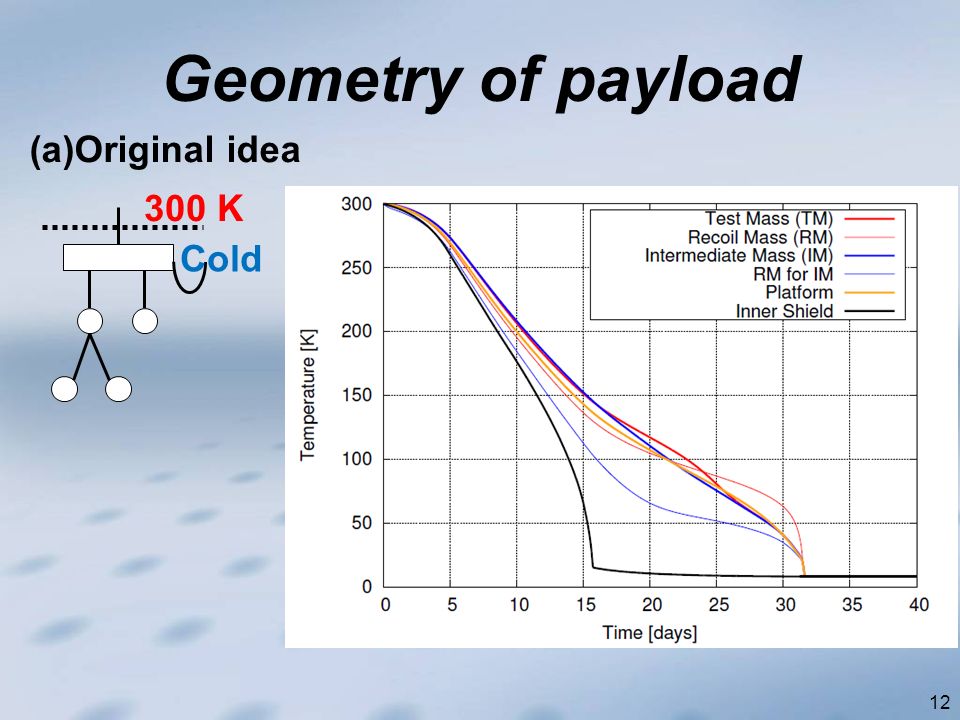 Geometry of payload

(a)Original idea

300 K

Cold

Test Mass (TM)
Recoil Mass (RM)
Intermediate Mass (IM)
RM for IM
Platform
Inner Shield

Temperature [K]

300
250
200
150
100
50
0

0 5 10 15 20 25 30 35 40

Time [days]

12